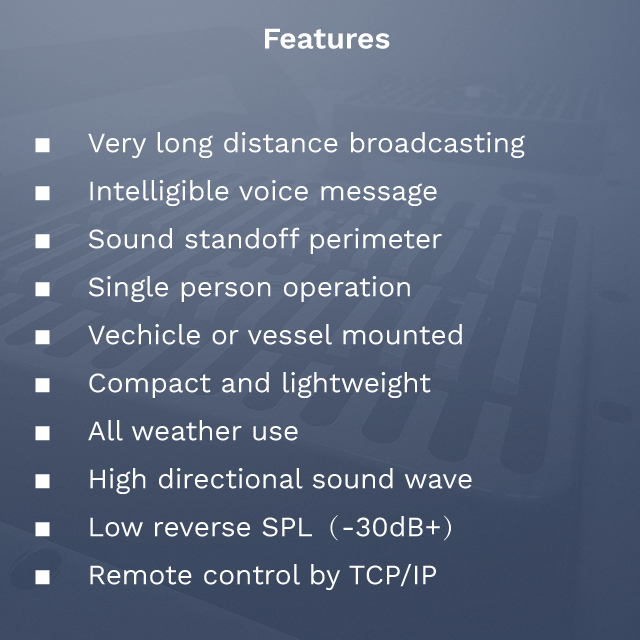 Features

■ Very long distance broadcasting
■ Intelligible voice message
■ Sound standoff perimeter
■ Single person operation
■ Vechicle or vessel mounted
■ Compact and lightweight
■ All weather use
■ High directional sound wave
■ Low reverse SPL（-30dB+）
■ Remote control by TCP/IP